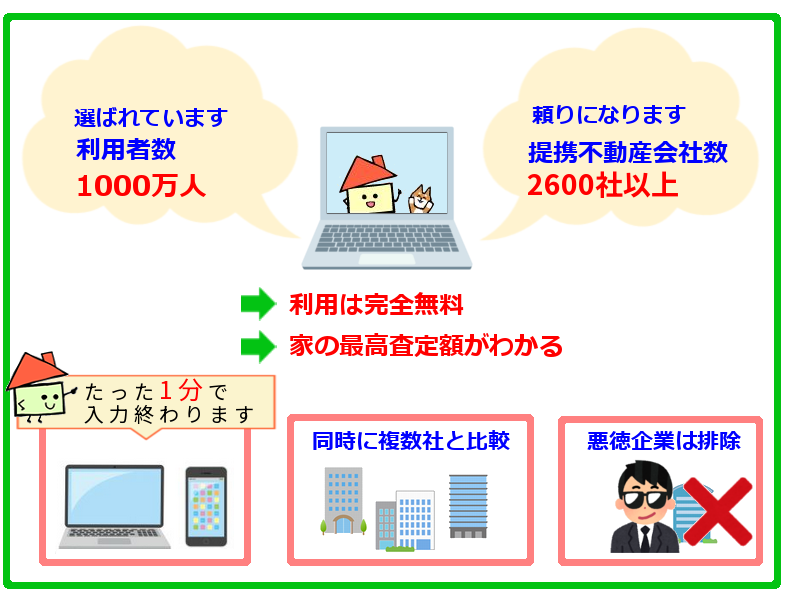 選ばれています
利用者数
1000万人

頼りになります
提携不動産会社数
2600社以上

利用は完全無料
家の最高査定額がわかる

たった1分で
入力終わります

同時に複数社と比較

悪徳企業は排除